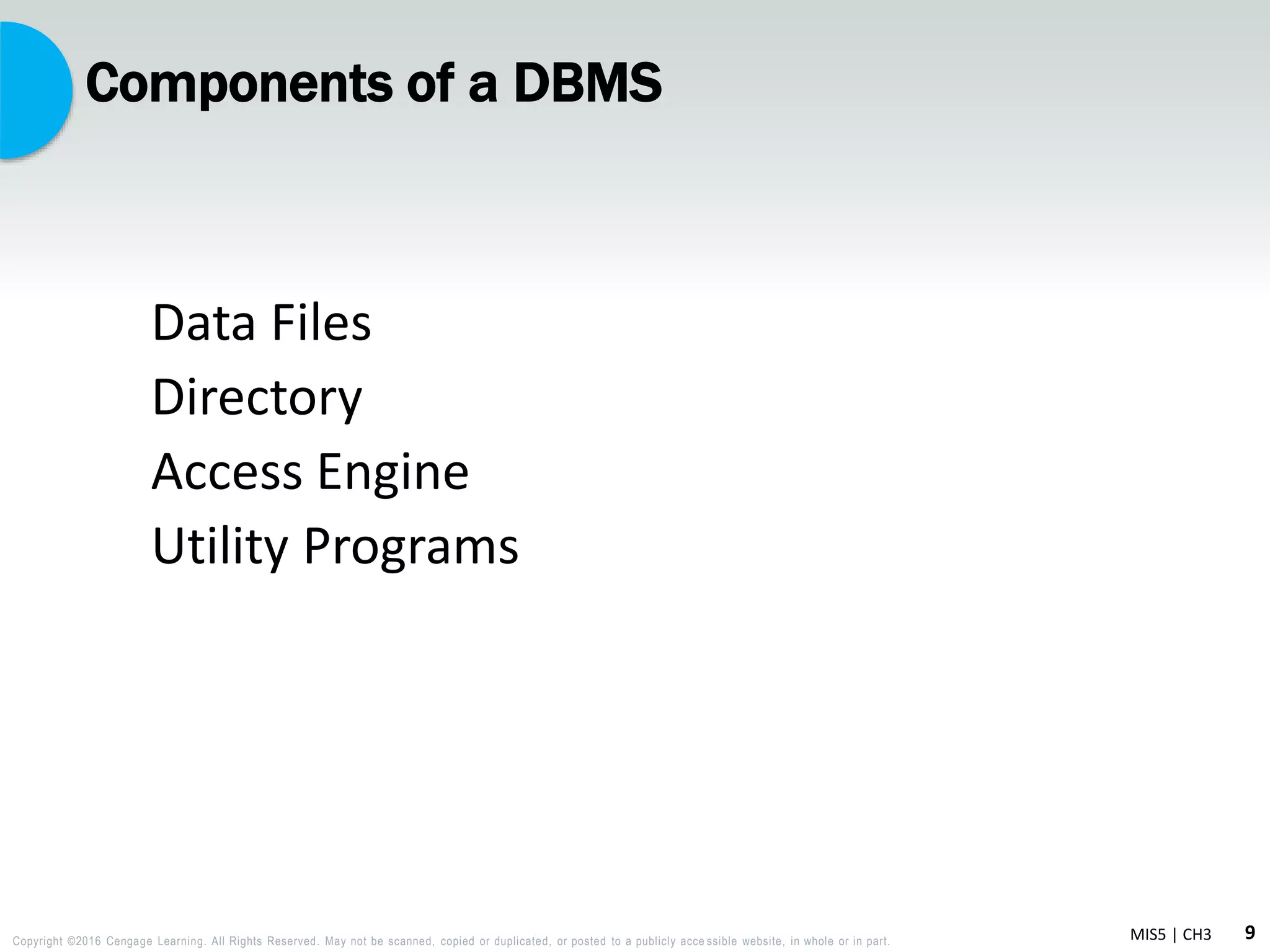 Components of a DBMS

Data Files

Directory

Access Engine

Utility Programs

Copyright ©2016 Cengage Learning. All Rights Reserved. May not be scanned, copied or duplicated, or posted to a publicly accessible website, in whole or in part.

MIS5 | CH3 9